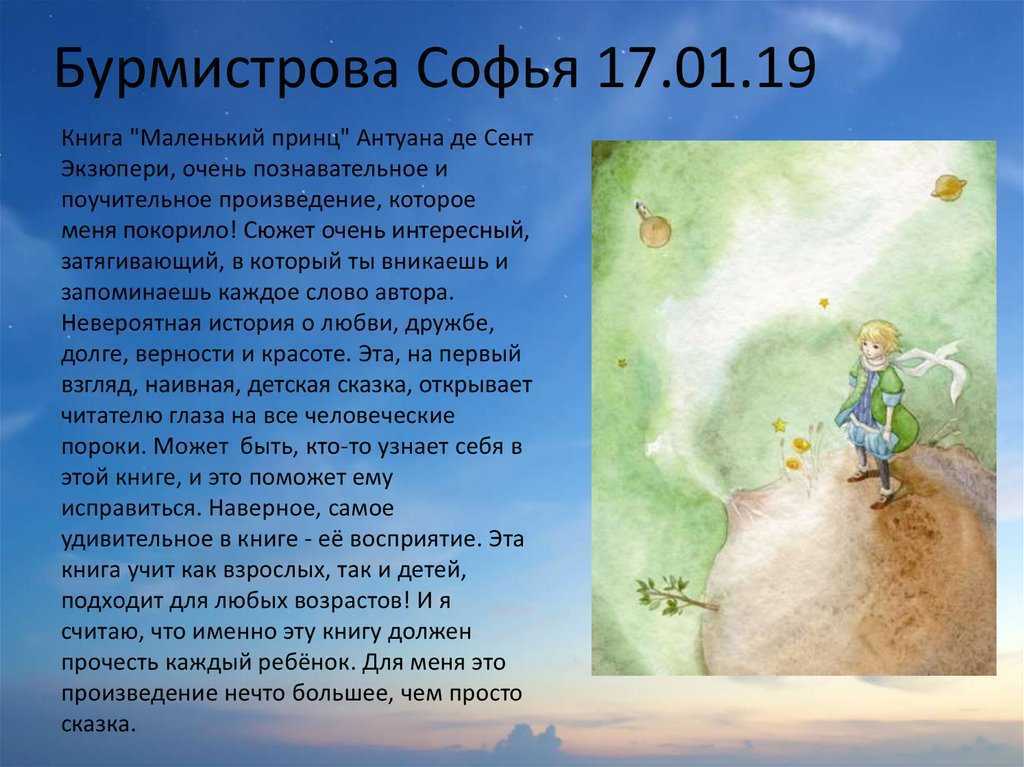 Бурмистрова Софья 17.01.19

Книга "Маленький принц" Антуана де Сент Экзюпери, очень познавательное и поучительное произведение, которое меня покорило! Сюжет очень интересный, затягивающий, в который ты вникаешь и запоминаешь каждое слово автора. Невероятная история о любви, дружбе, долге, верности и красоте. Эта, на первый взгляд, наивная, детская сказка, открывает читателю глаза на все человеческие пороки. Может быть, кто-то узнает себя в этой книге, и это поможет ему исправиться. Наверное, самое удивительное в книге - её восприятие. Эта книга учит как взрослых, так и детей, подходит для любых возрастов! И я считаю, что именно эту книгу должен прочесть каждый ребёнок. Для меня это произведение нечто большее, чем просто сказка.